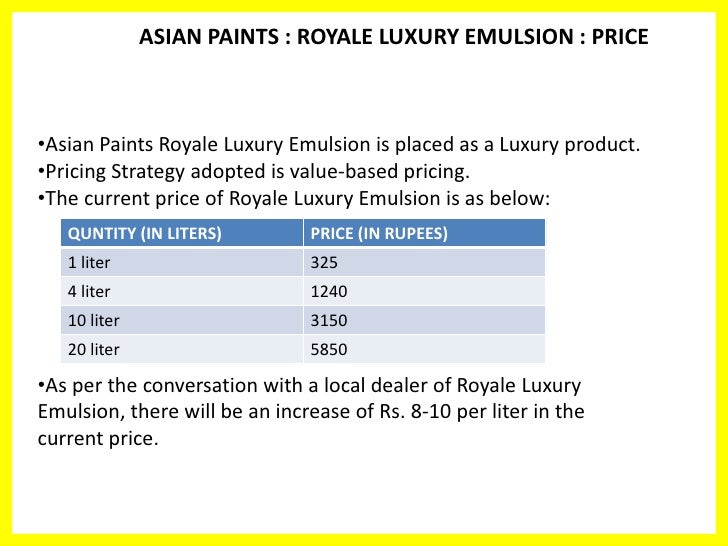 ASIAN PAINTS : ROYALE LUXURY EMULSION : PRICE

•Asian Paints Royale Luxury Emulsion is placed as a Luxury product.
•Pricing Strategy adopted is value-based pricing.
•The current price of Royale Luxury Emulsion is as below:

| QUNTITY (IN LITERS) | PRICE (IN RUPEES) |
|---|---|
| 1 liter | 325 |
| 4 liter | 1240 |
| 10 liter | 3150 |
| 20 liter | 5850 |

•As per the conversation with a local dealer of Royale Luxury Emulsion, there will be an increase of Rs. 8-10 per liter in the current price.